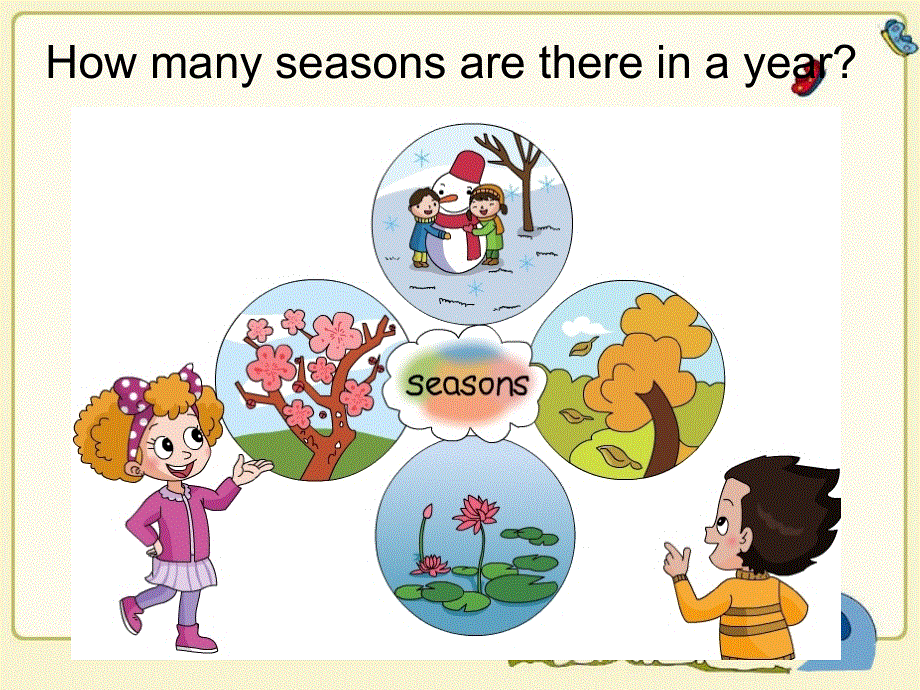 How many seasons are there in a year?

seasons